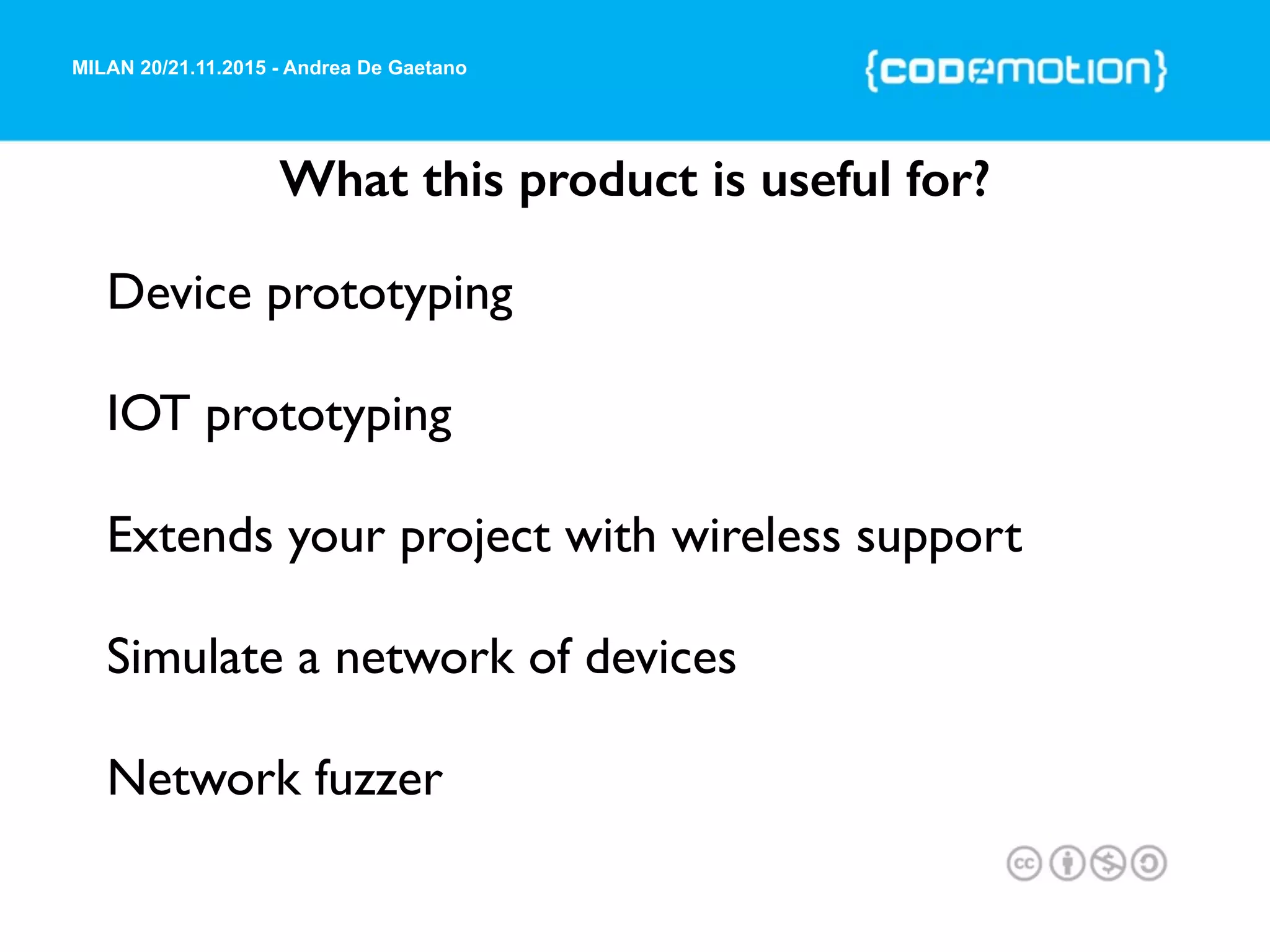 MILAN 20/21.11.2015 - Andrea De Gaetano

{codemotion}

What this product is useful for?

Device prototyping

IOT prototyping

Extends your project with wireless support

Simulate a network of devices

Network fuzzer

cc